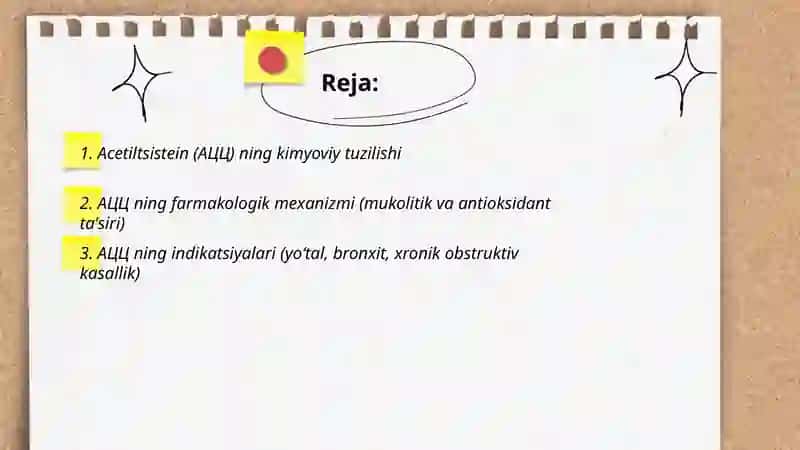 Reja:

1. Acetiltsistein (АЦЦ) ning kimyoviy tuzilishi

2. АЦЦ ning farmakologik mexanizmi (mukolitik va antioksidant ta'siri)

3. АЦЦ ning indikatsiyalari (yo'tal, bronxit, xronik obstruktiv kasallik)